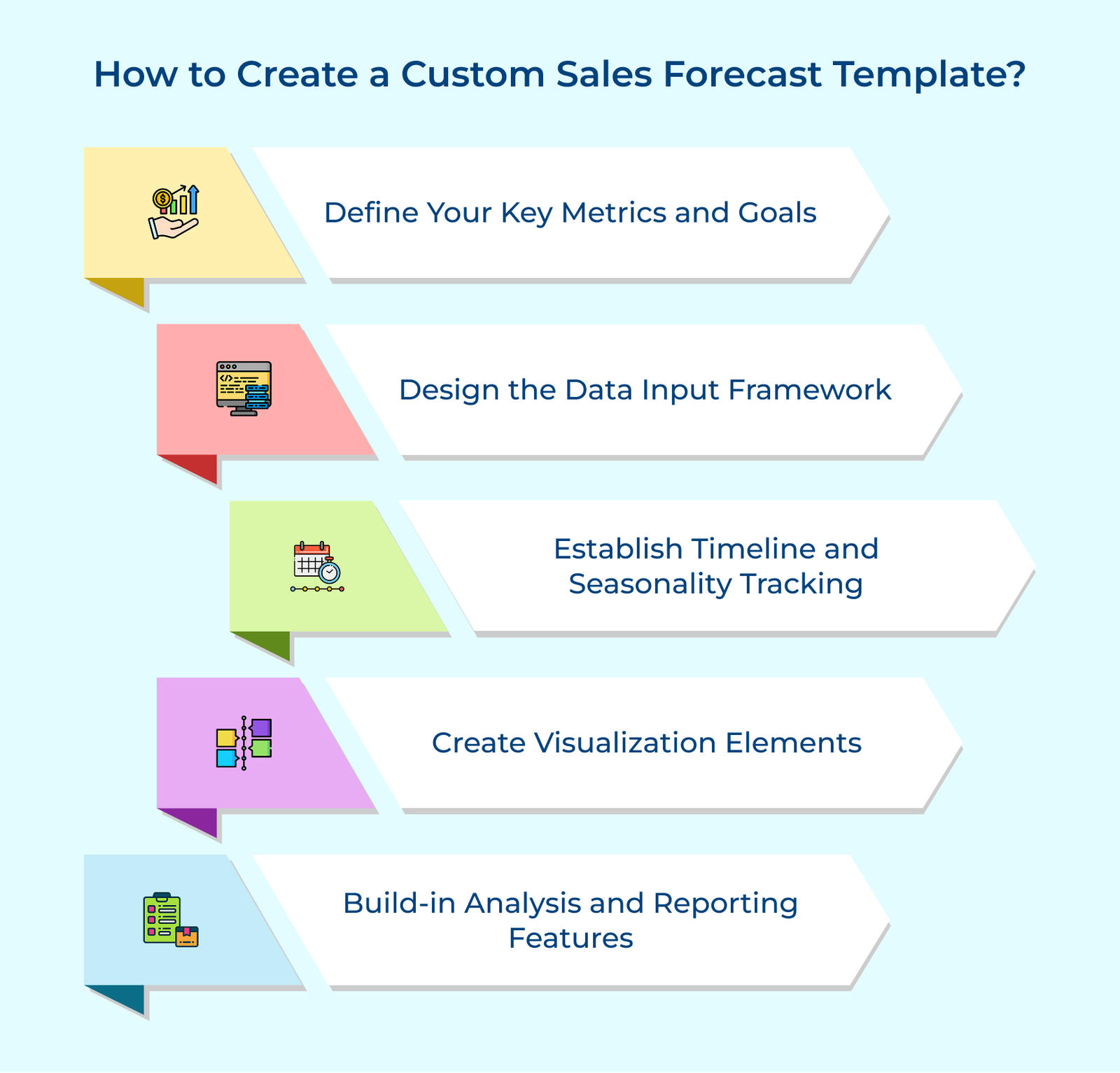 How to Create a Custom Sales Forecast Template?

Define Your Key Metrics and Goals

Design the Data Input Framework

Establish Timeline and Seasonality Tracking

Create Visualization Elements

Build-in Analysis and Reporting Features